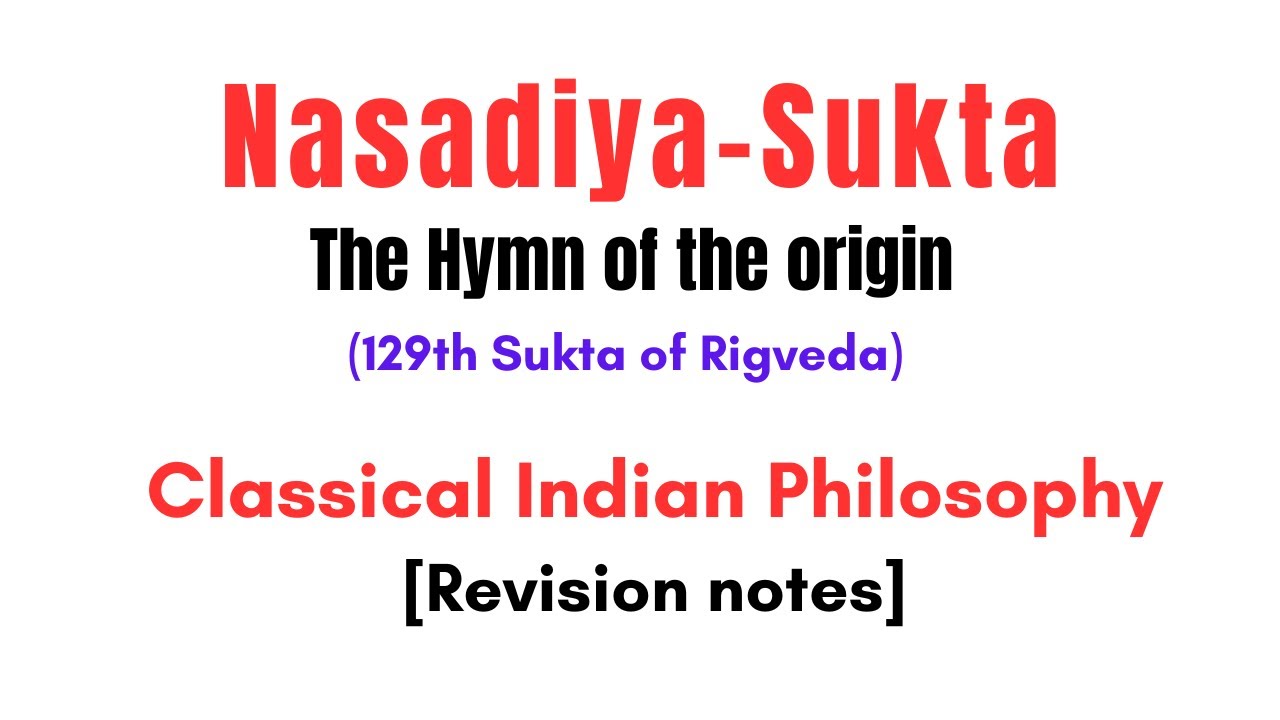 Nasadiya-Sukta

The Hymn of the origin

(129th Sukta of Rigveda)

Classical Indian Philosophy

[Revision notes]